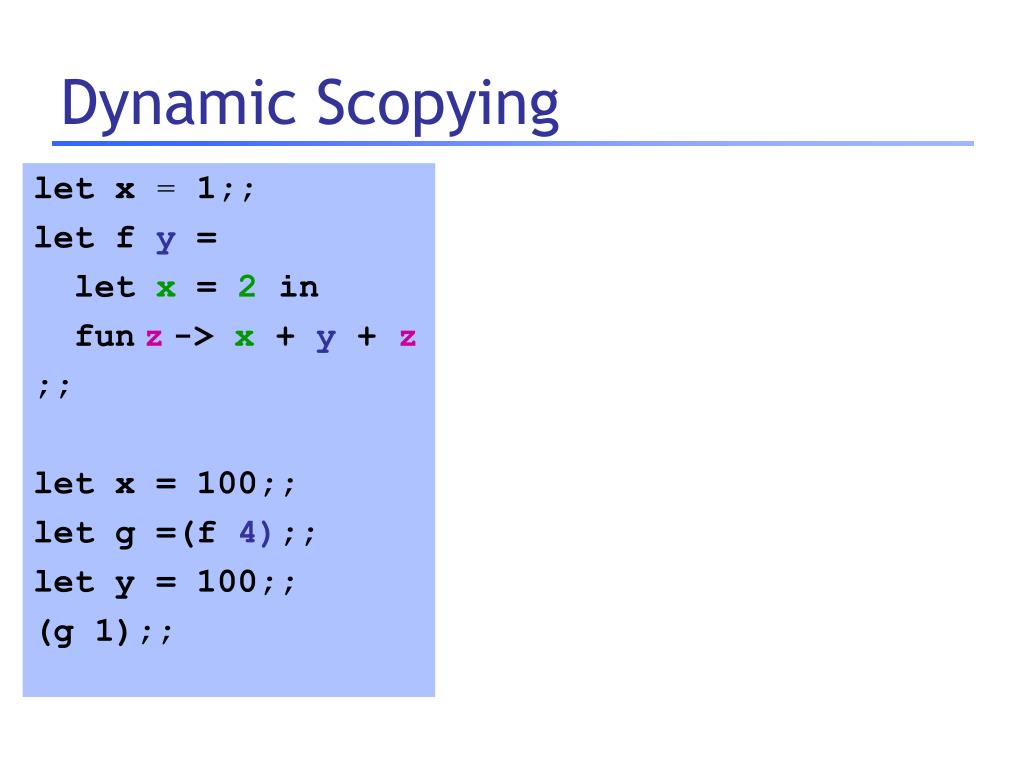 Dynamic Scopying

let x = 1;;
let f y =
  let x = 2 in
  fun z -> x + y + z
;;

let x = 100;;
let g =(f 4);;
let y = 100;;
(g 1);;